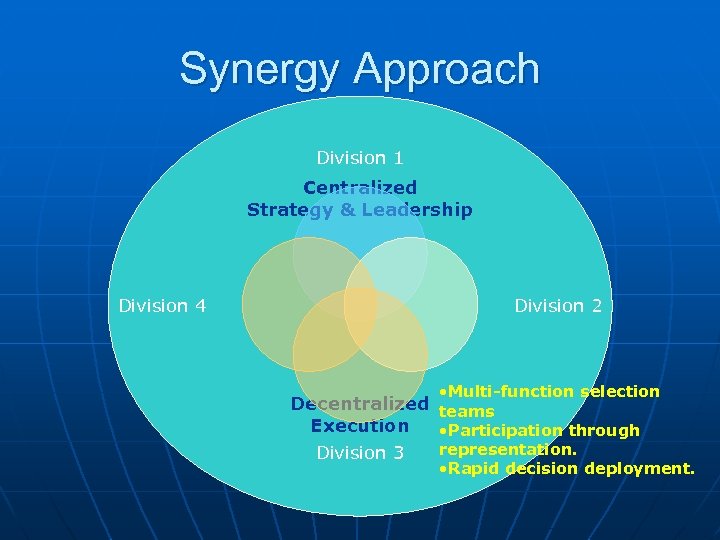 Synergy Approach

Division 1

Centralized Strategy & Leadership

Division 4

Division 2

Decentralized Execution

Division 3

•Multi-function selection teams
•Participation through representation.
•Rapid decision deployment.